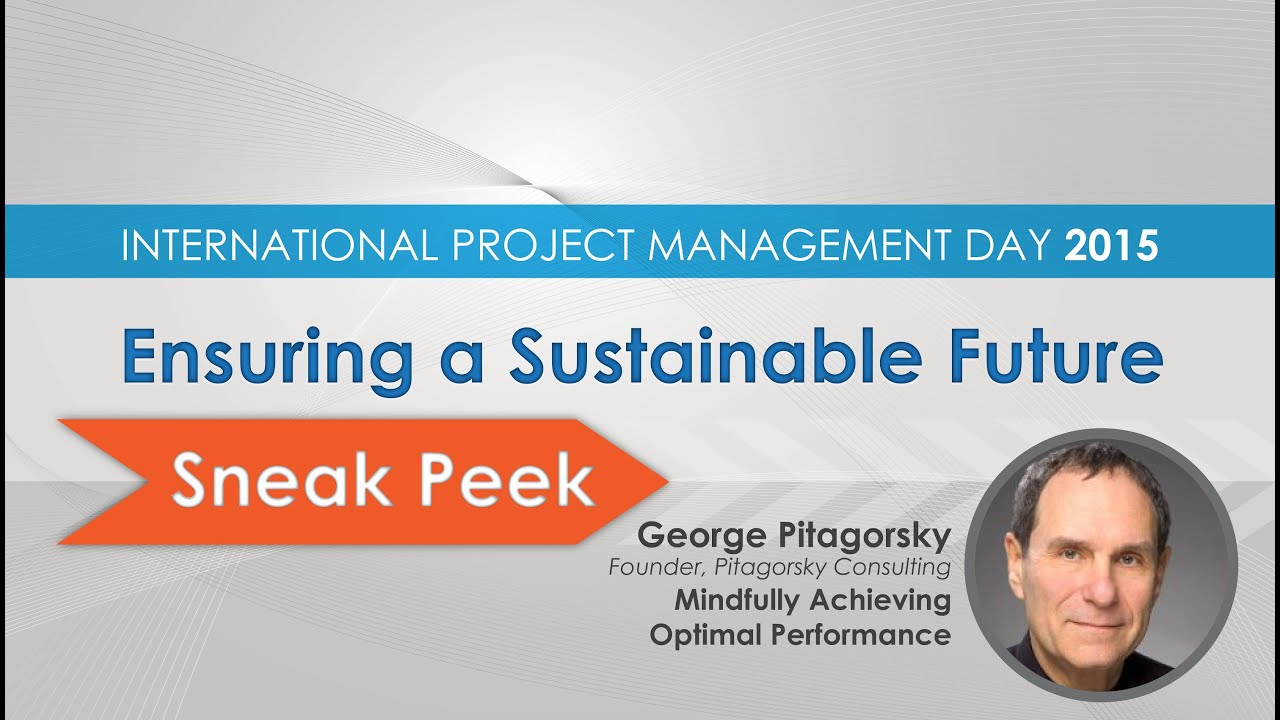 INTERNATIONAL PROJECT MANAGEMENT DAY 2015

Ensuring a Sustainable Future

Sneak Peek

George Pitagorsky
Founder, Pitagorsky Consulting
Mindfully Achieving Optimal Performance